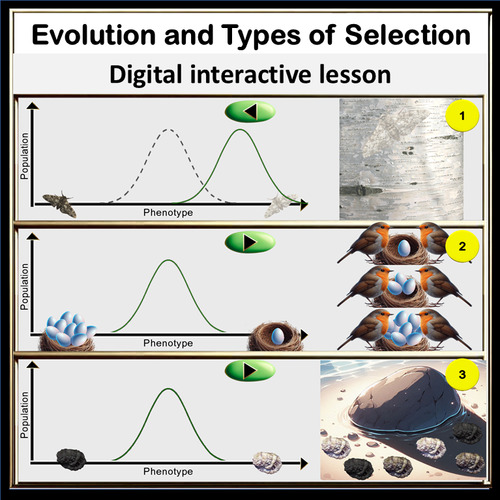 Evolution and Types of Selection

Digital interactive lesson

Population

Phenotype

1

Population

Phenotype

2

Population

Phenotype

3